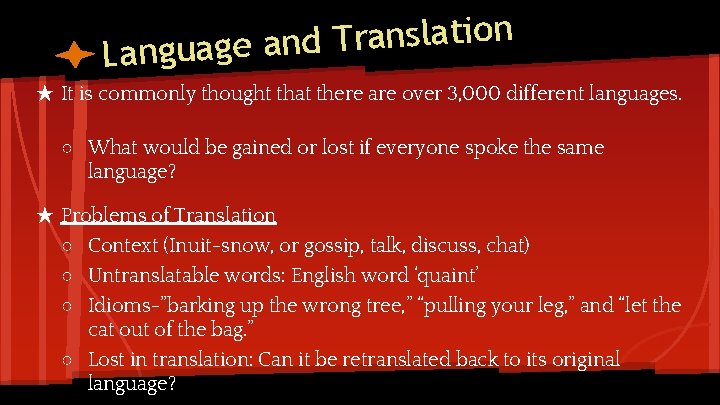 Language and Translation

★ It is commonly thought that there are over 3,000 different languages.

○ What would be gained or lost if everyone spoke the same language?

★ Problems of Translation

○ Context (Inuit-snow, or gossip, talk, discuss, chat)

○ Untranslatable words: English word 'quaint'

○ Idioms-"barking up the wrong tree," "pulling your leg," and "let the cat out of the bag."

○ Lost in translation: Can it be retranslated back to its original language?